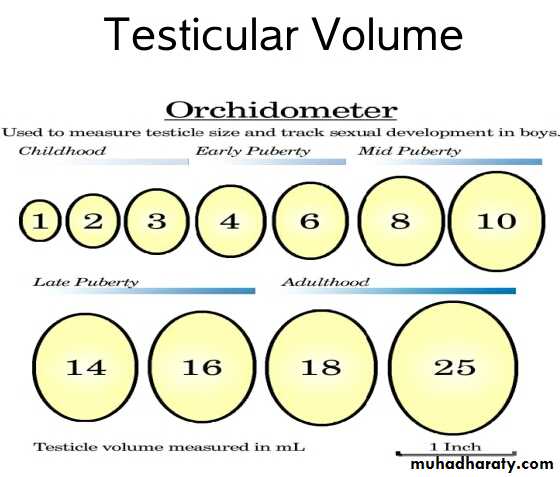 Testicular Volume

Orchidometer

Used to measure testicle size and track sexual development in boys.

Childhood

Early Puberty

Mid Puberty

1 2 3 4 6 8 10

Late Puberty

Adulthood

14 16 18 25

Testicle volume measured in mL

1 Inch

muhadharaty.com